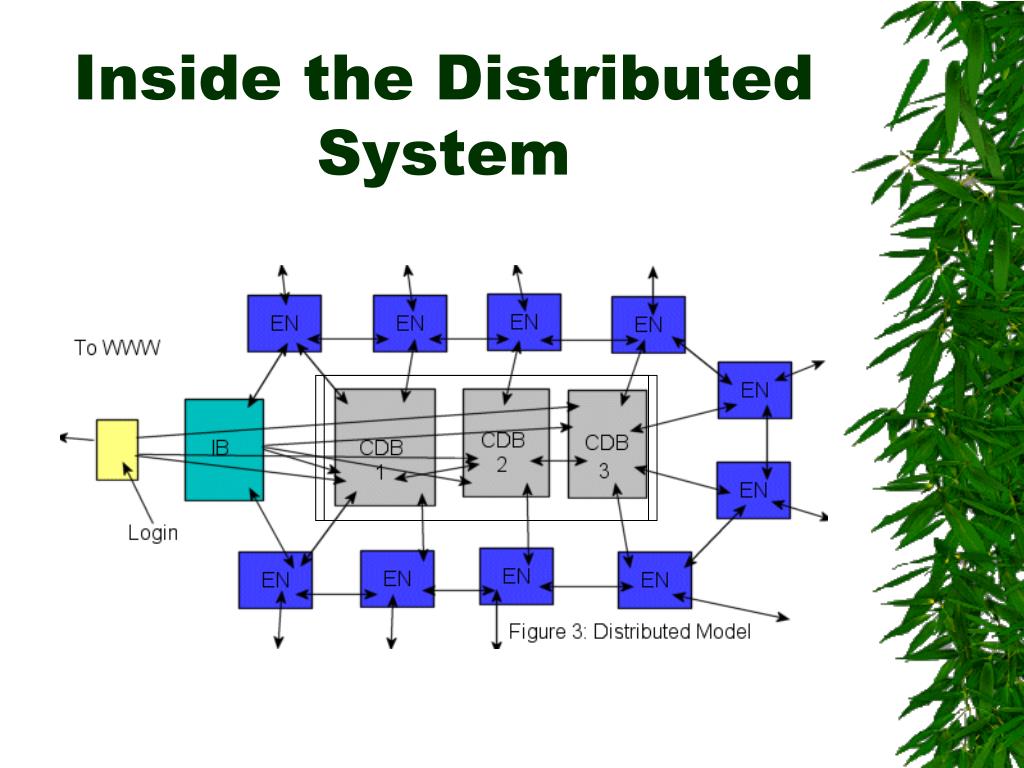 Inside the Distributed System

EN
EN
EN
EN
To WWW
EN
IB
CDB 1
CDB 2
CDB 3
EN
Login
EN
EN
EN
EN
Figure 3: Distributed Model